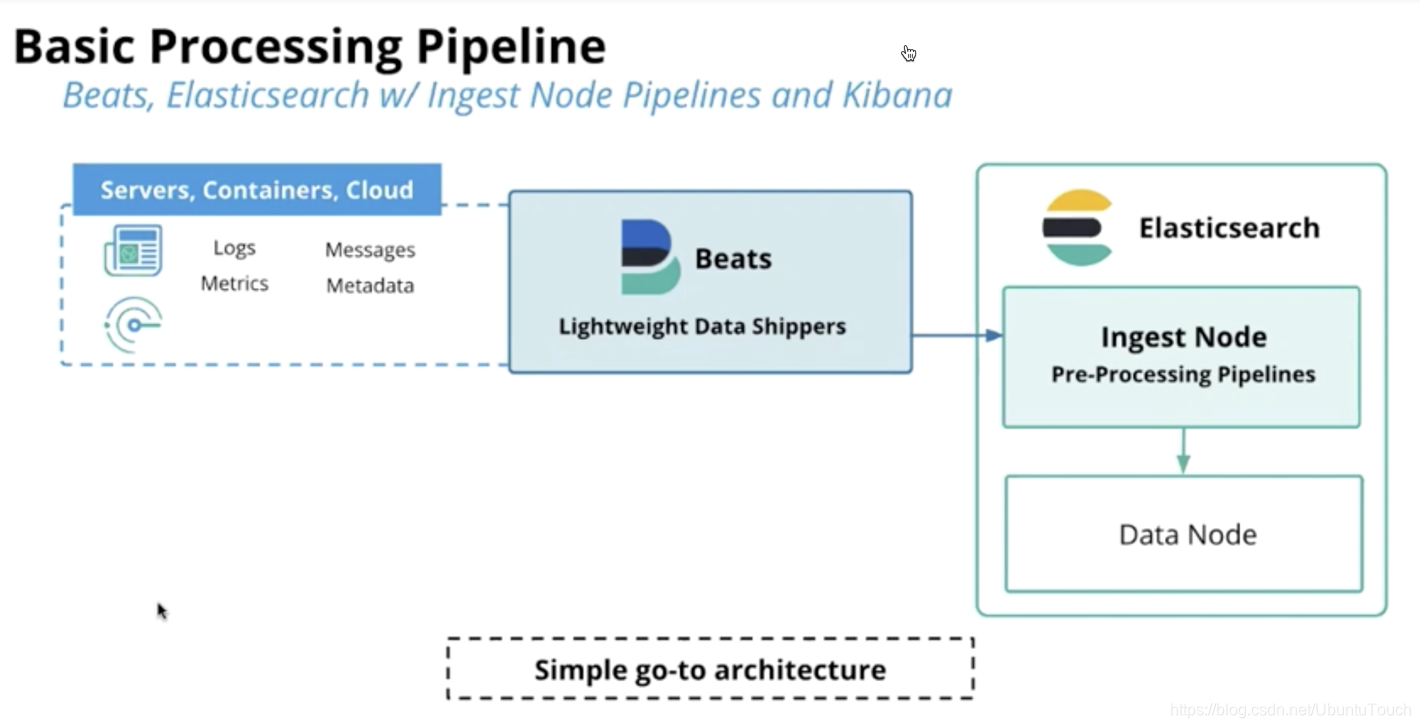 Basic Processing Pipeline
Beats, Elasticsearch w/ Ingest Node Pipelines and Kibana

Servers, Containers, Cloud

Logs
Metrics

Messages
Metadata

Beats
Lightweight Data Shippers

Elasticsearch

Ingest Node
Pre-Processing Pipelines

Data Node

Simple go-to architecture

https://blog.csdn.net/UbuntuTouch